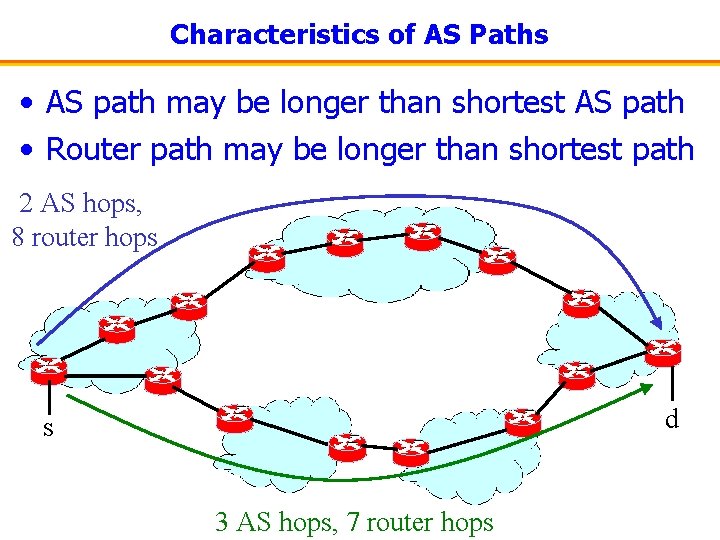 Characteristics of AS Paths

• AS path may be longer than shortest AS path
• Router path may be longer than shortest path

2 AS hops, 8 router hops

s

d

3 AS hops, 7 router hops